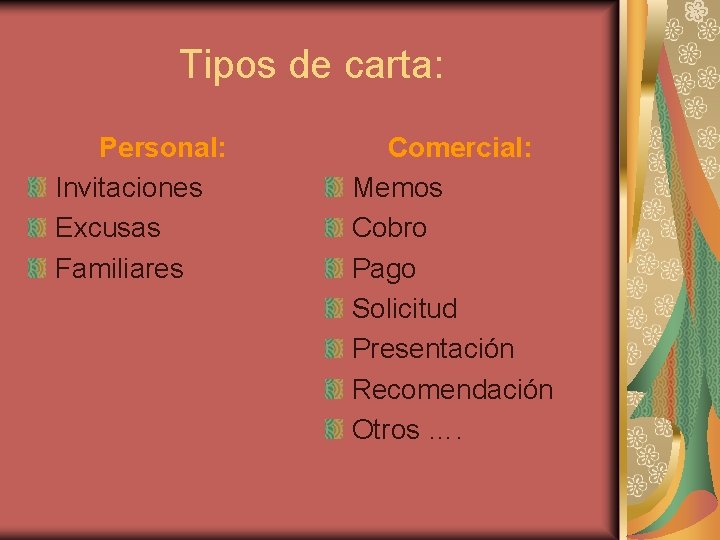 Tipos de carta:

Personal:
Invitaciones
Excusas
Familiares

Comercial:
Memos
Cobro
Pago
Solicitud
Presentación
Recomendación
Otros ….